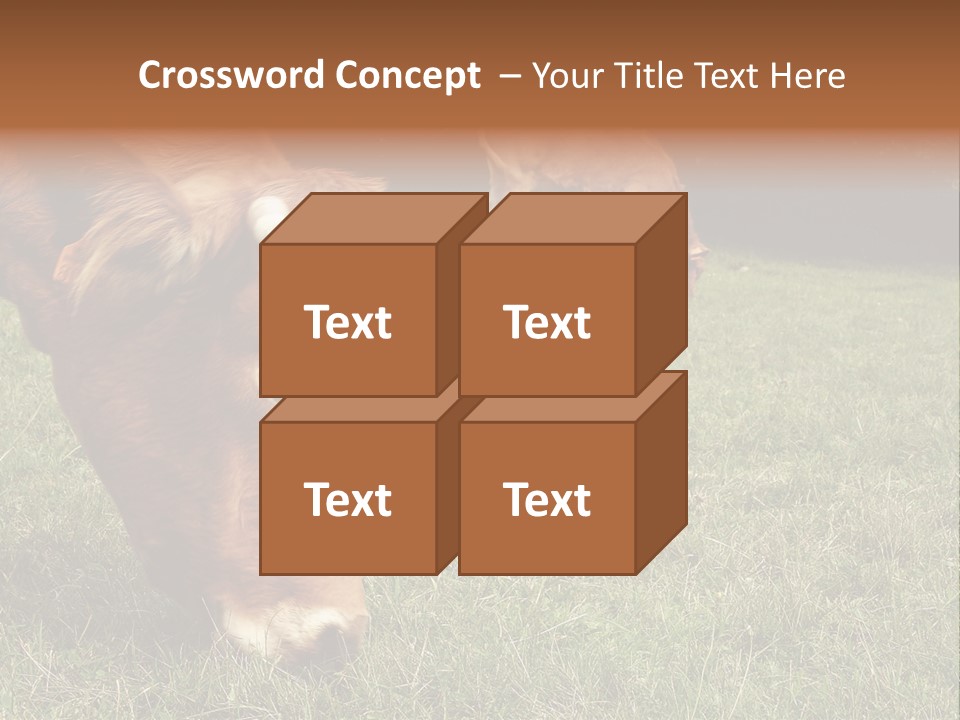 Crossword Concept – Your Title Text Here

Text

Text

Text

Text